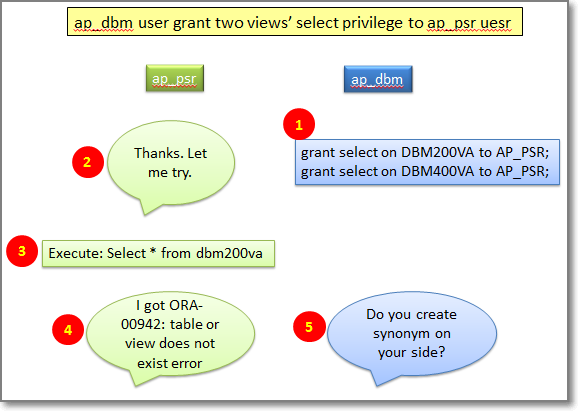 ap_dbm user grant two views' select privilege to ap_psr uesr

ap_psr

ap_dbm

1

grant select on DBM200VA to AP_PSR;
grant select on DBM400VA to AP_PSR;

2

Thanks. Let me try.

3

Execute: Select * from dbm200va

4

I got ORA-00942: table or view does not exist error

5

Do you create synonym on your side?